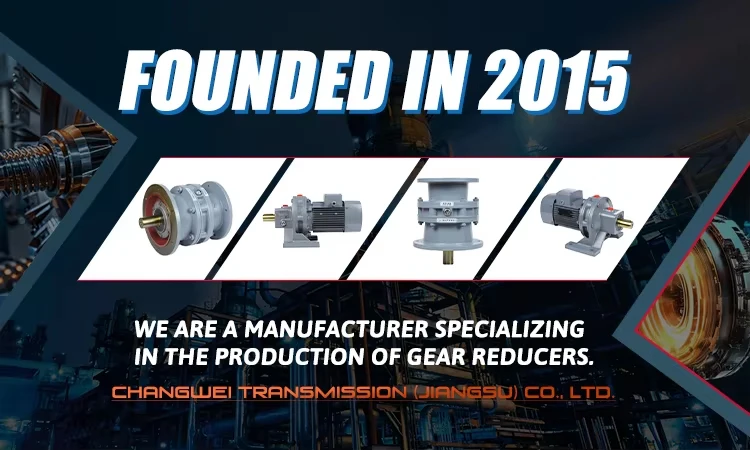 FOUNDED IN 2015

WE ARE A MANUFACTURER SPECIALIZING IN THE PRODUCTION OF GEAR REDUCERS.

CHANGWEI TRANSMISSION (JIANGSU) CO., LTD.